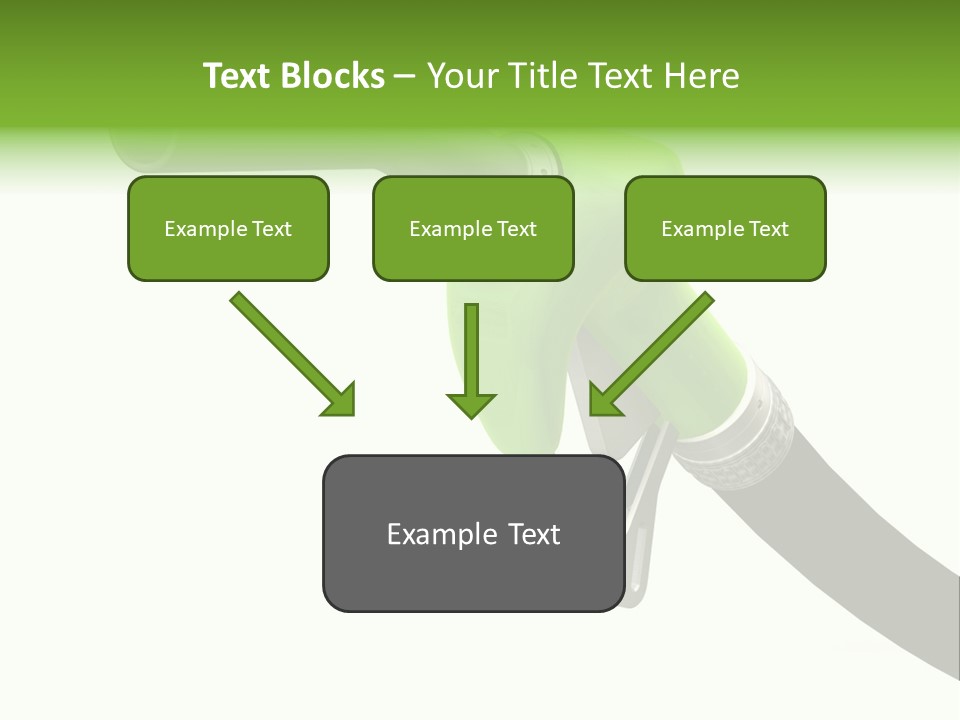 Text Blocks – Your Title Text Here

Example Text

Example Text

Example Text

Example Text